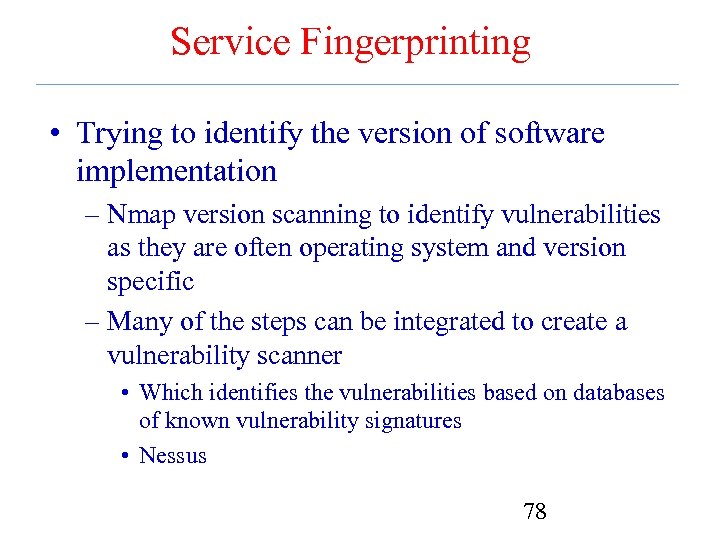 Service Fingerprinting

• Trying to identify the version of software implementation

– Nmap version scanning to identify vulnerabilities as they are often operating system and version specific

– Many of the steps can be integrated to create a vulnerability scanner

• Which identifies the vulnerabilities based on databases of known vulnerability signatures

• Nessus

78